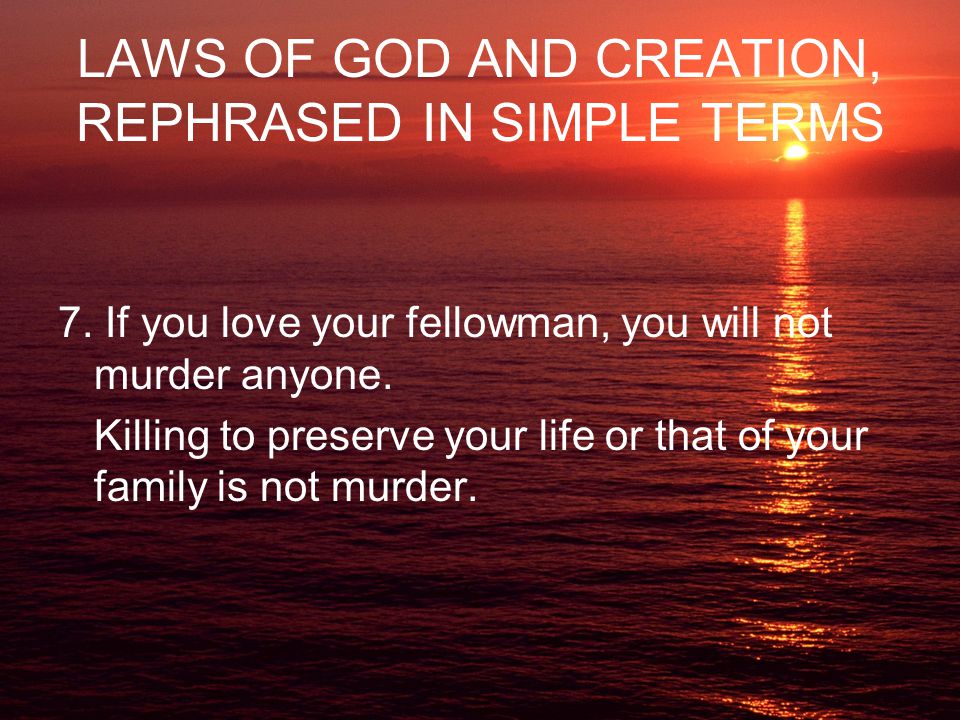 LAWS OF GOD AND CREATION, REPHRASED IN SIMPLE TERMS

7. If you love your fellowman, you will not murder anyone.

Killing to preserve your life or that of your family is not murder.